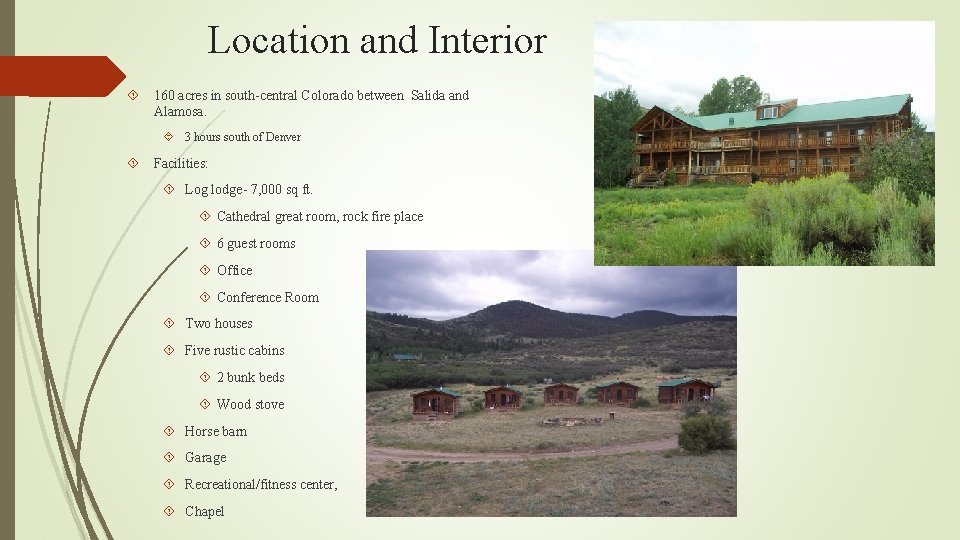 Location and Interior

160 acres in south-central Colorado between Salida and Alamosa.

3 hours south of Denver

Facilities:

Log lodge- 7,000 sq ft.

Cathedral great room, rock fire place

6 guest rooms

Office

Conference Room

Two houses

Five rustic cabins

2 bunk beds

Wood stove

Horse barn

Garage

Recreational/fitness center,

Chapel